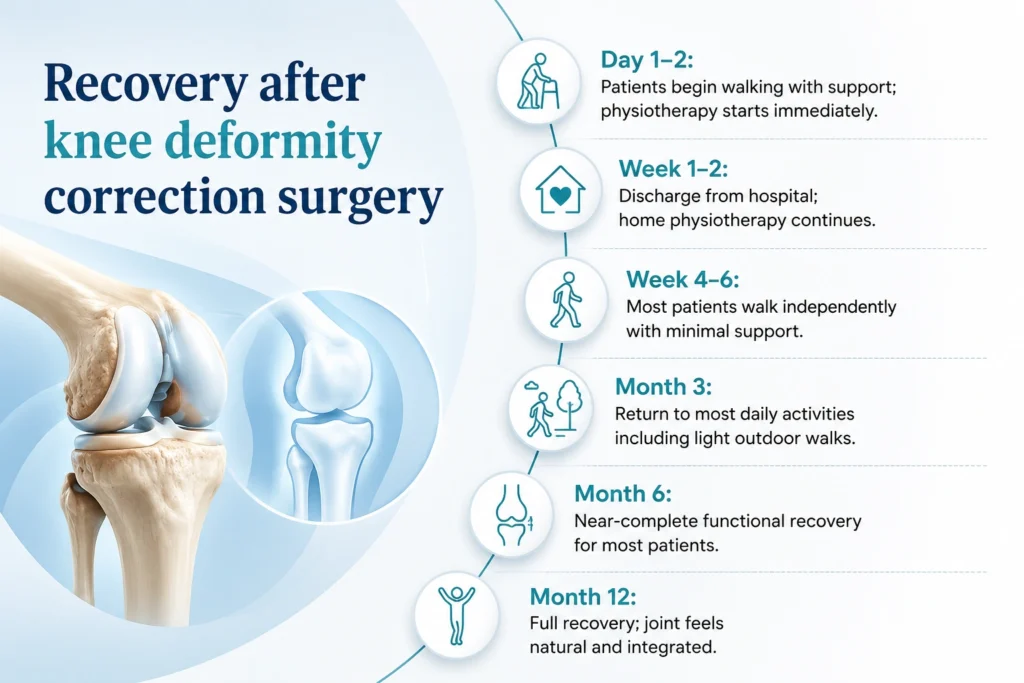 Recovery after knee deformity correction surgery

Day 1–2:
Patients begin walking with support; physiotherapy starts immediately.

Week 1–2:
Discharge from hospital; home physiotherapy continues.

Week 4–6:
Most patients walk independently with minimal support.

Month 3:
Return to most daily activities including light outdoor walks.

Month 6:
Near-complete functional recovery for most patients.

Month 12:
Full recovery; joint feels natural and integrated.